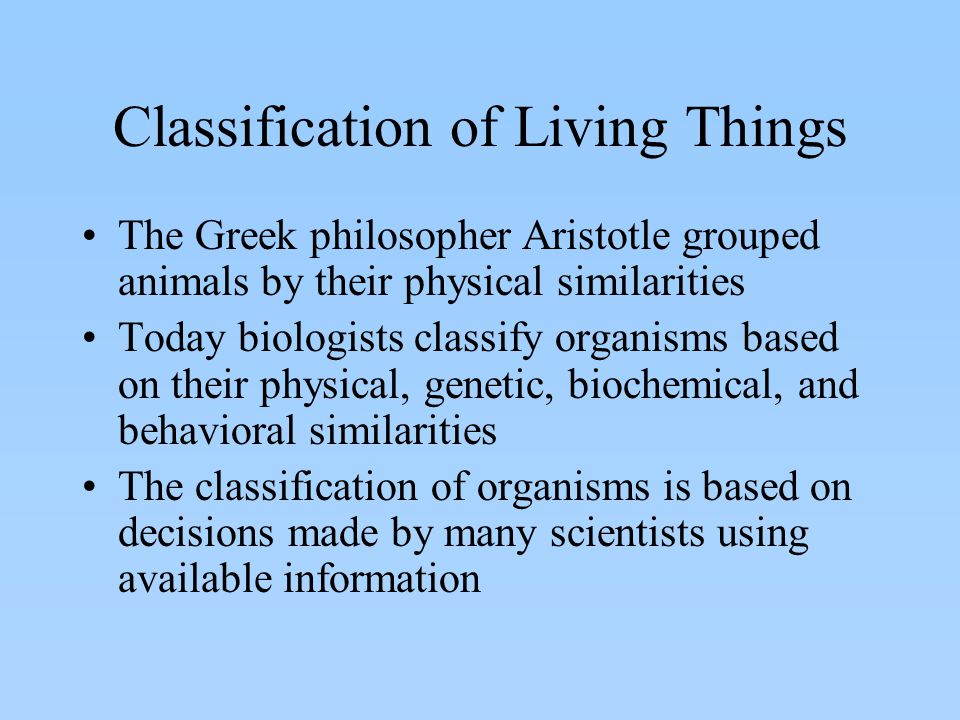 Classification of Living Things

• The Greek philosopher Aristotle grouped animals by their physical similarities
• Today biologists classify organisms based on their physical, genetic, biochemical, and behavioral similarities
• The classification of organisms is based on decisions made by many scientists using available information